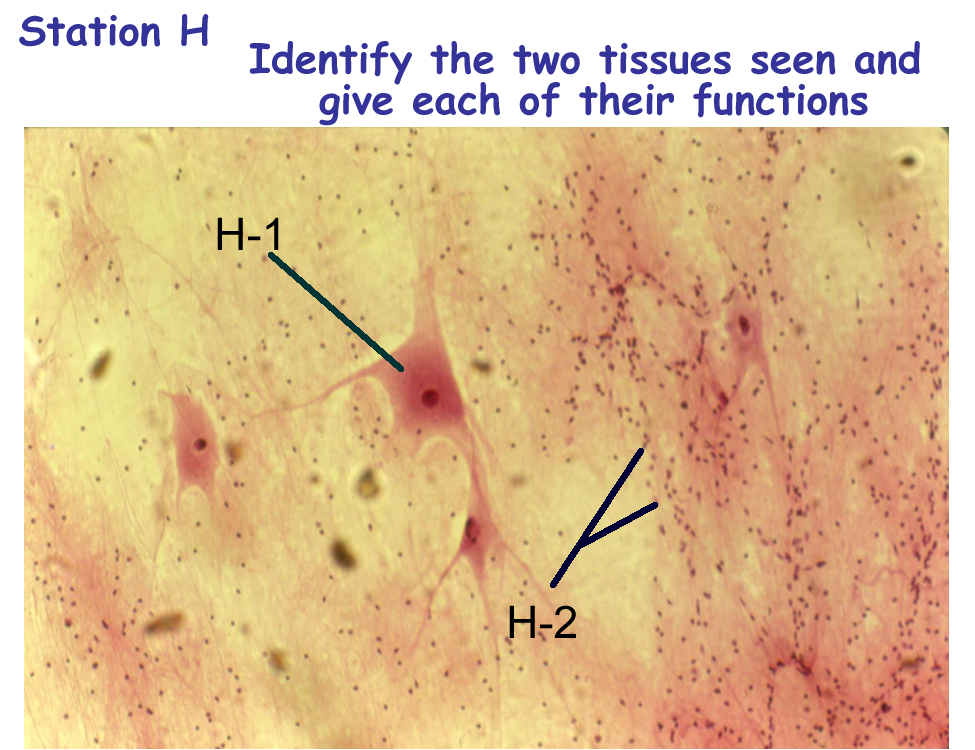 Station H

Identify the two tissues seen and give each of their functions

H-1

H-2